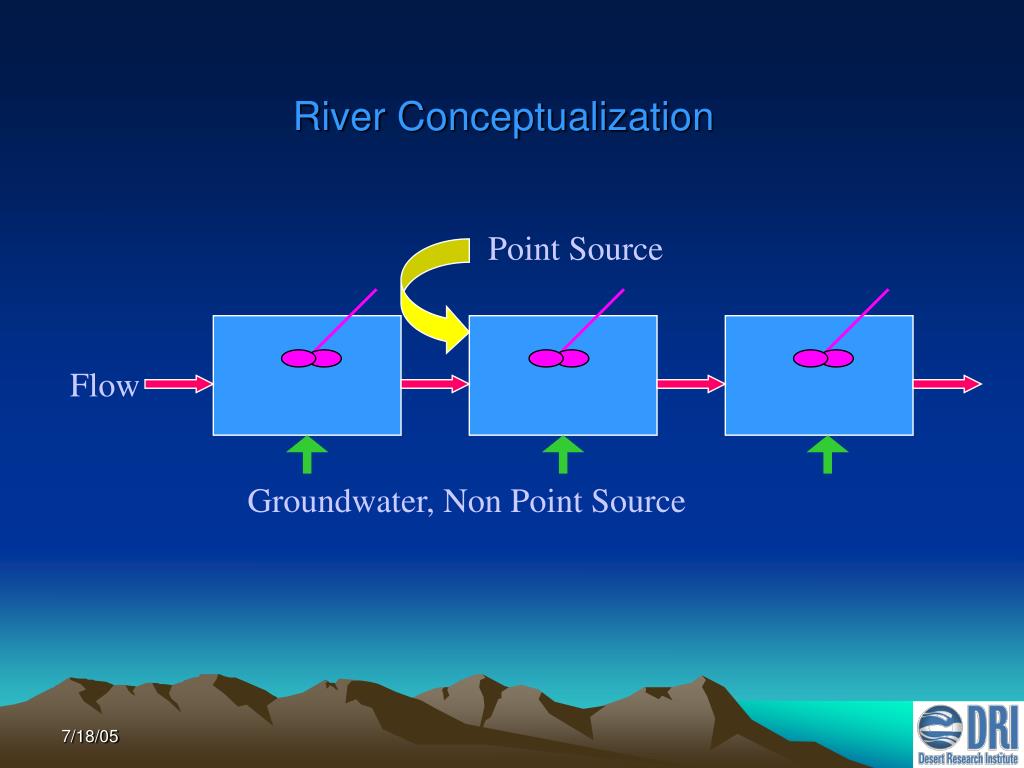 River Conceptualization

Point Source

Flow

Groundwater, Non Point Source

7/18/05

DRI
Desert Research Institute